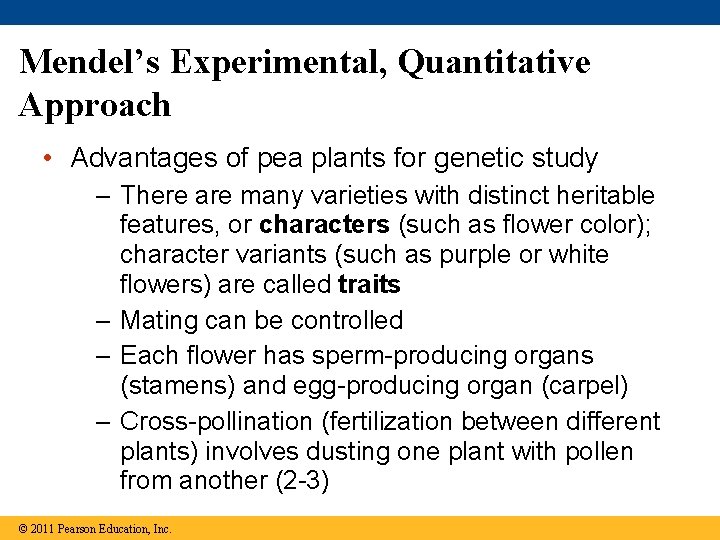 Mendel's Experimental, Quantitative Approach

• Advantages of pea plants for genetic study
– There are many varieties with distinct heritable features, or characters (such as flower color); character variants (such as purple or white flowers) are called traits
– Mating can be controlled
– Each flower has sperm-producing organs (stamens) and egg-producing organ (carpel)
– Cross-pollination (fertilization between different plants) involves dusting one plant with pollen from another (2-3)

© 2011 Pearson Education, Inc.